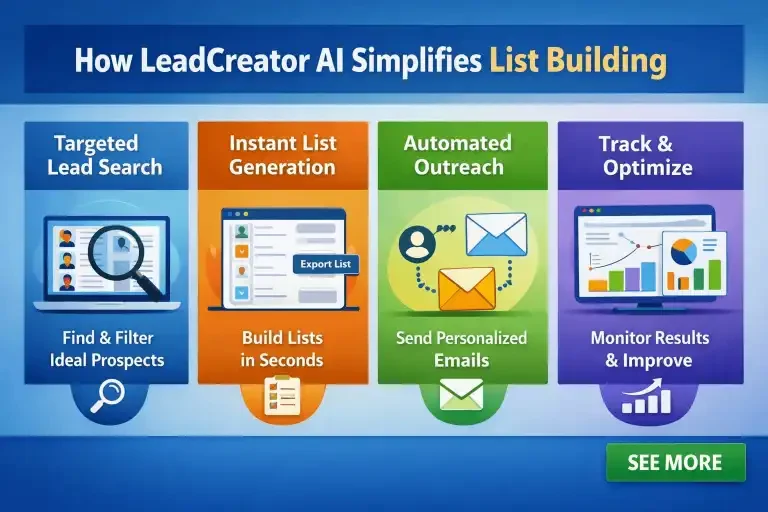 How LeadCreator AI Simplifies List Building

Targeted Lead Search

Find & Filter Ideal Prospects

Instant List Generation

Export List

Build Lists in Seconds

Automated Outreach

Send Personalized Emails

Track & Optimize

Monitor Results & Improve

SEE MORE